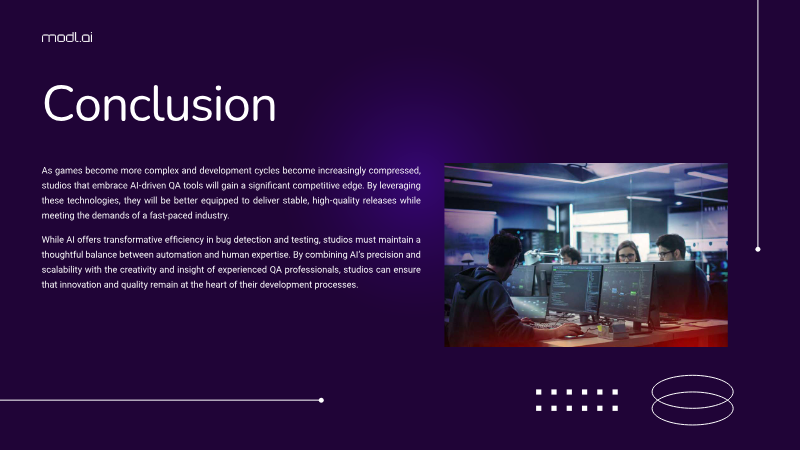 modl.ai

Conclusion

As games become more complex and development cycles become increasingly compressed, studios that embrace AI-driven QA tools will gain a significant competitive edge. By leveraging these technologies, they will be better equipped to deliver stable, high-quality releases while meeting the demands of a fast-paced industry.

While AI offers transformative efficiency in bug detection and testing, studios must maintain a thoughtful balance between automation and human expertise. By combining AI's precision and scalability with the creativity and insight of experienced QA professionals, studios can ensure that innovation and quality remain at the heart of their development processes.